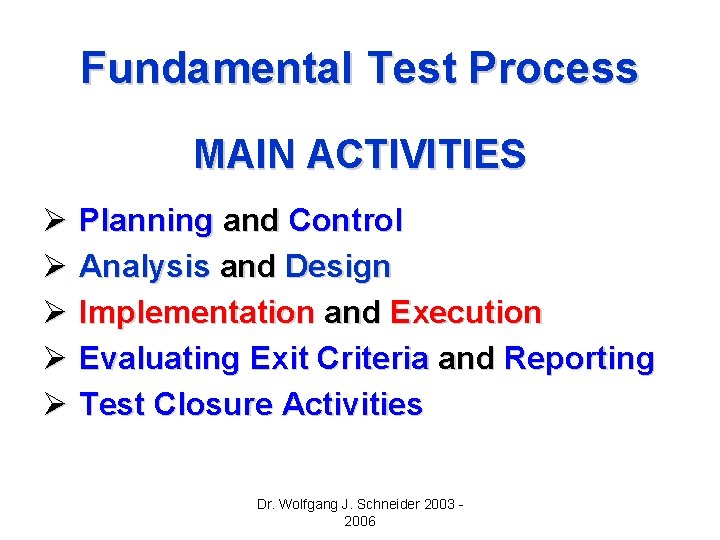 Fundamental Test Process

MAIN ACTIVITIES

➢ Planning and Control
➢ Analysis and Design
➢ Implementation and Execution
➢ Evaluating Exit Criteria and Reporting
➢ Test Closure Activities

Dr. Wolfgang J. Schneider 2003 - 2006